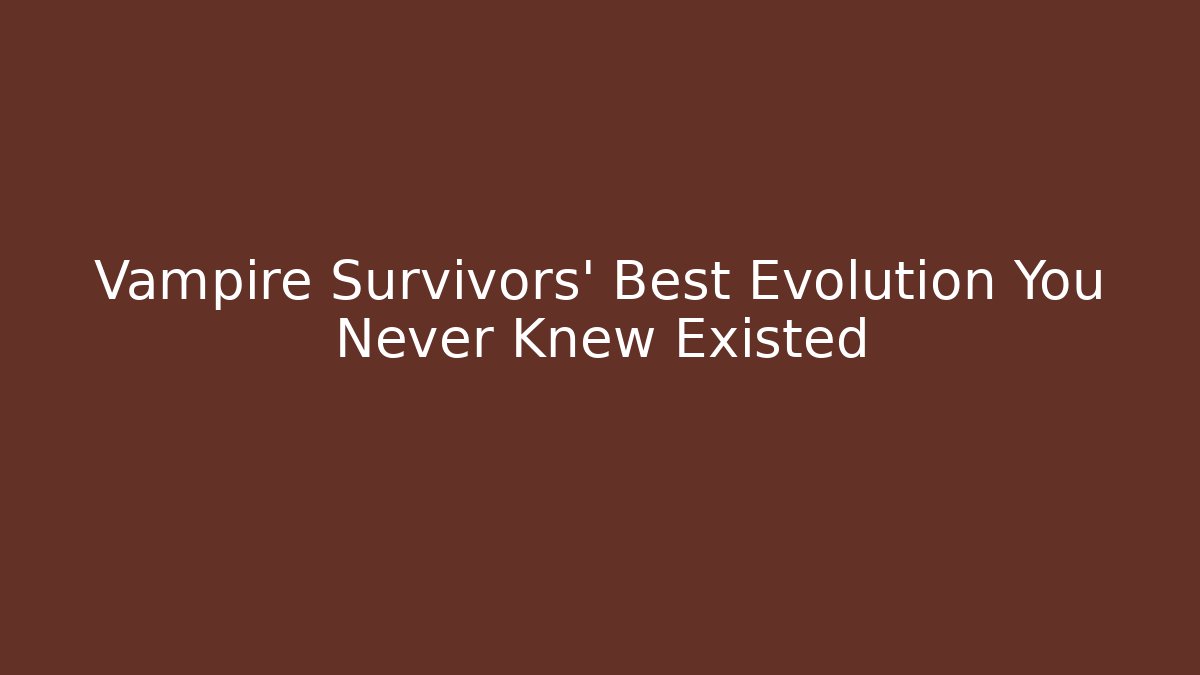 Vampire Survivors' Best Evolution You Never Knew Existed